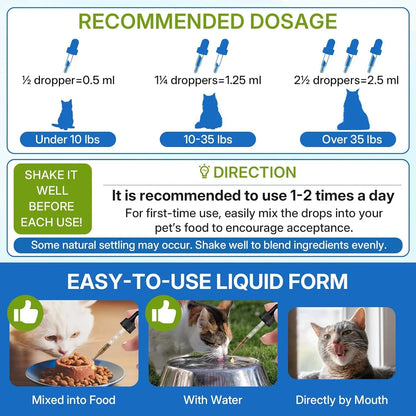 RECOMMENDED DOSAGE

½ dropper=0.5 ml

1¼ droppers=1.25 ml

2½ droppers=2.5 ml

Under 10 lbs

10-35 lbs

Over 35 lbs

SHAKE IT WELL BEFORE EACH USE!

DIRECTION

It is recommended to use 1-2 times a day

For first-time use, easily mix the drops into your pet's food to encourage acceptance.

Some natural settling may occur. Shake well to blend ingredients evenly.

EASY-TO-USE LIQUID FORM

Mixed into Food

With Water

Directly by Mouth